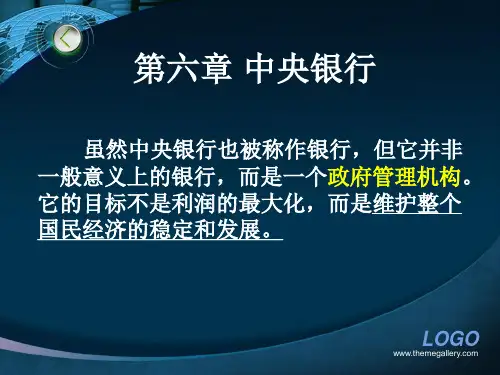 第六章 中央银行

虽然中央银行也被称作银行，但它并非一般意义上的银行，而是一个政府管理机构。它的目标不是利润的最大化，而是维护整个国民经济的稳定和发展。

LOGO
www.themegallery.com